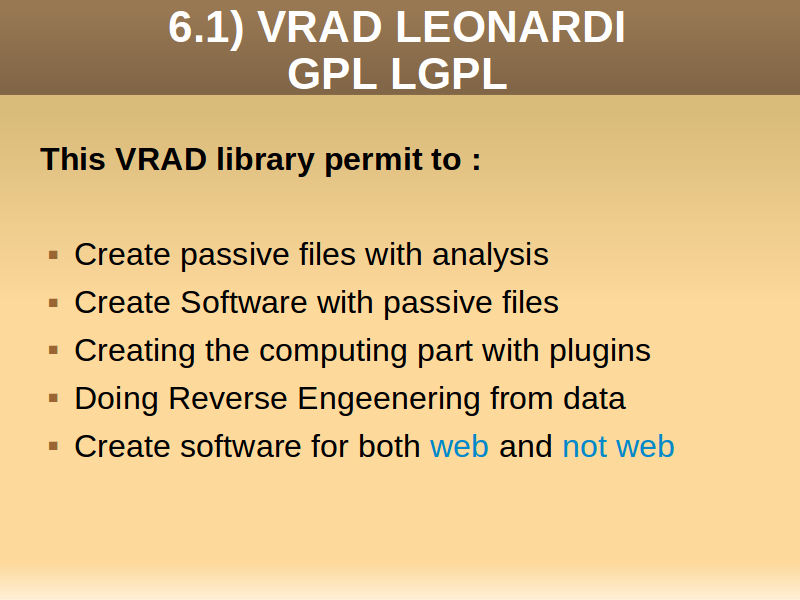 6.1) VRAD LEONARDI
GPL LGPL

This VRAD library permit to :

- Create passive files with analysis
- Create Software with passive files
- Creating the computing part with plugins
- Doing Reverse Engeenering from data
- Create software for both web and not web